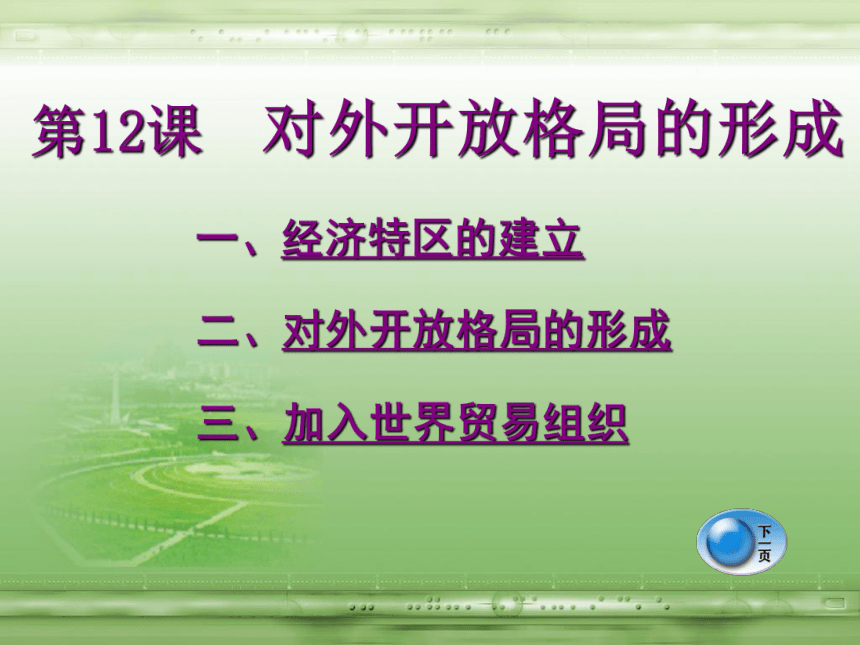 第12课　对外开放格局的形成

一、经济特区的建立

二、对外开放格局的形成

三、加入世界贸易组织

下一页